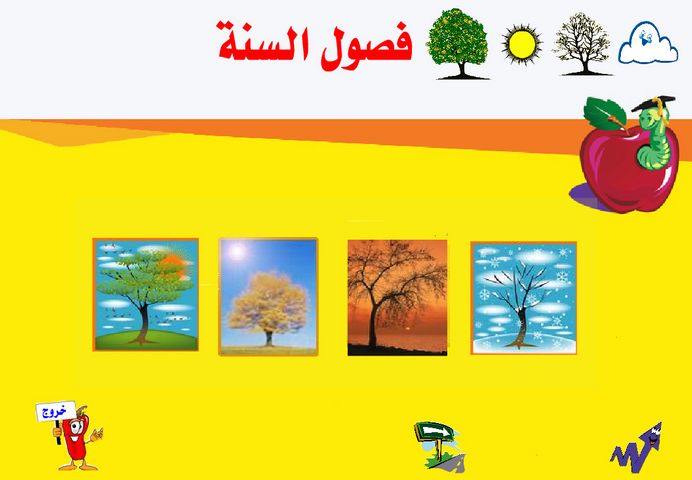 فصول السنة

خروج